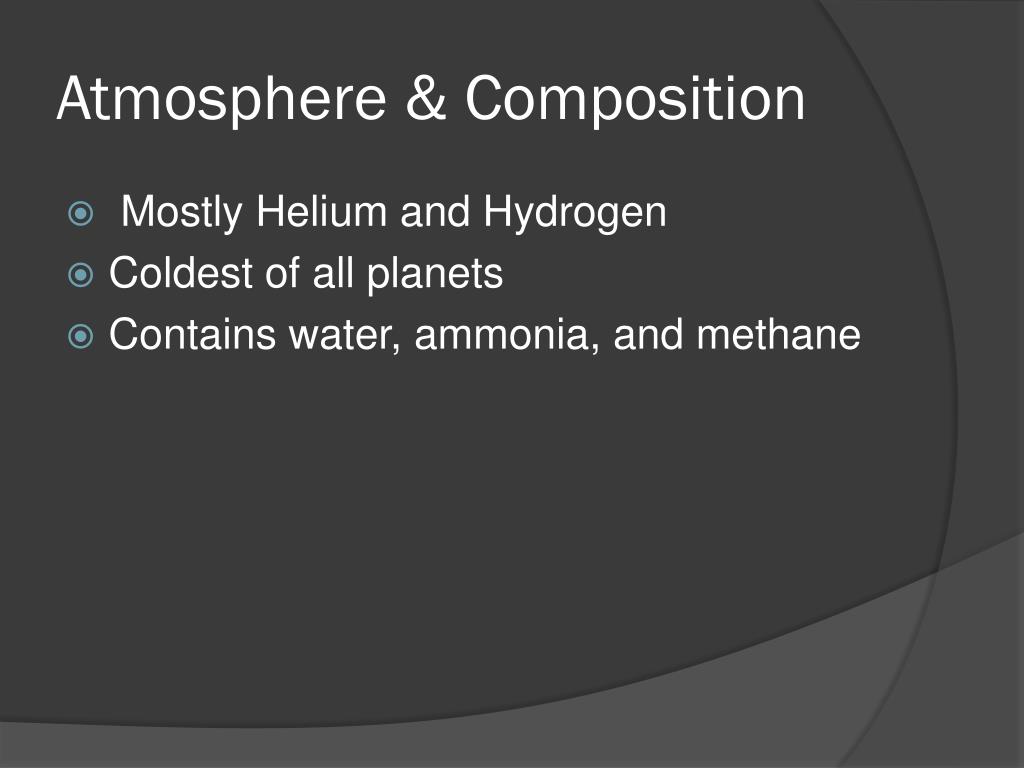 Atmosphere & Composition

Mostly Helium and Hydrogen
Coldest of all planets
Contains water, ammonia, and methane